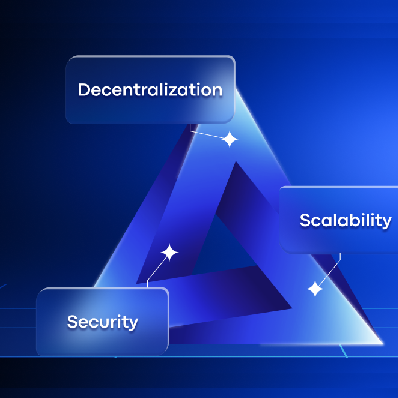 Decentralization

Scalability

Security